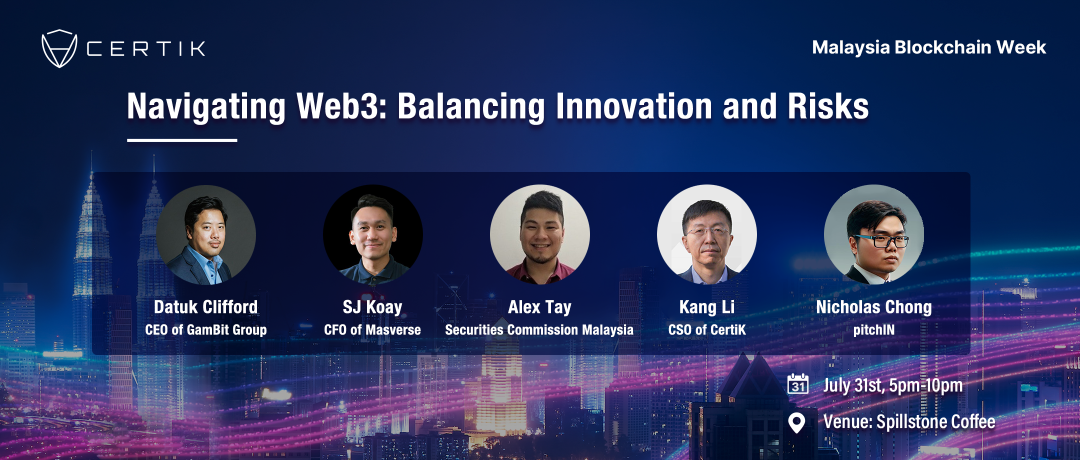 CERTIK

Malaysia Blockchain Week

Navigating Web3: Balancing Innovation and Risks

Datuk Clifford
CEO of GamBit Group

SJ Koay
CFO of Masverse

Alex Tay
Securities Commission Malaysia

Kang Li
CSO of CertiK

Nicholas Chong
pitchIN

31

July 31st, 5pm-10pm

Venue: Spillstone Coffee